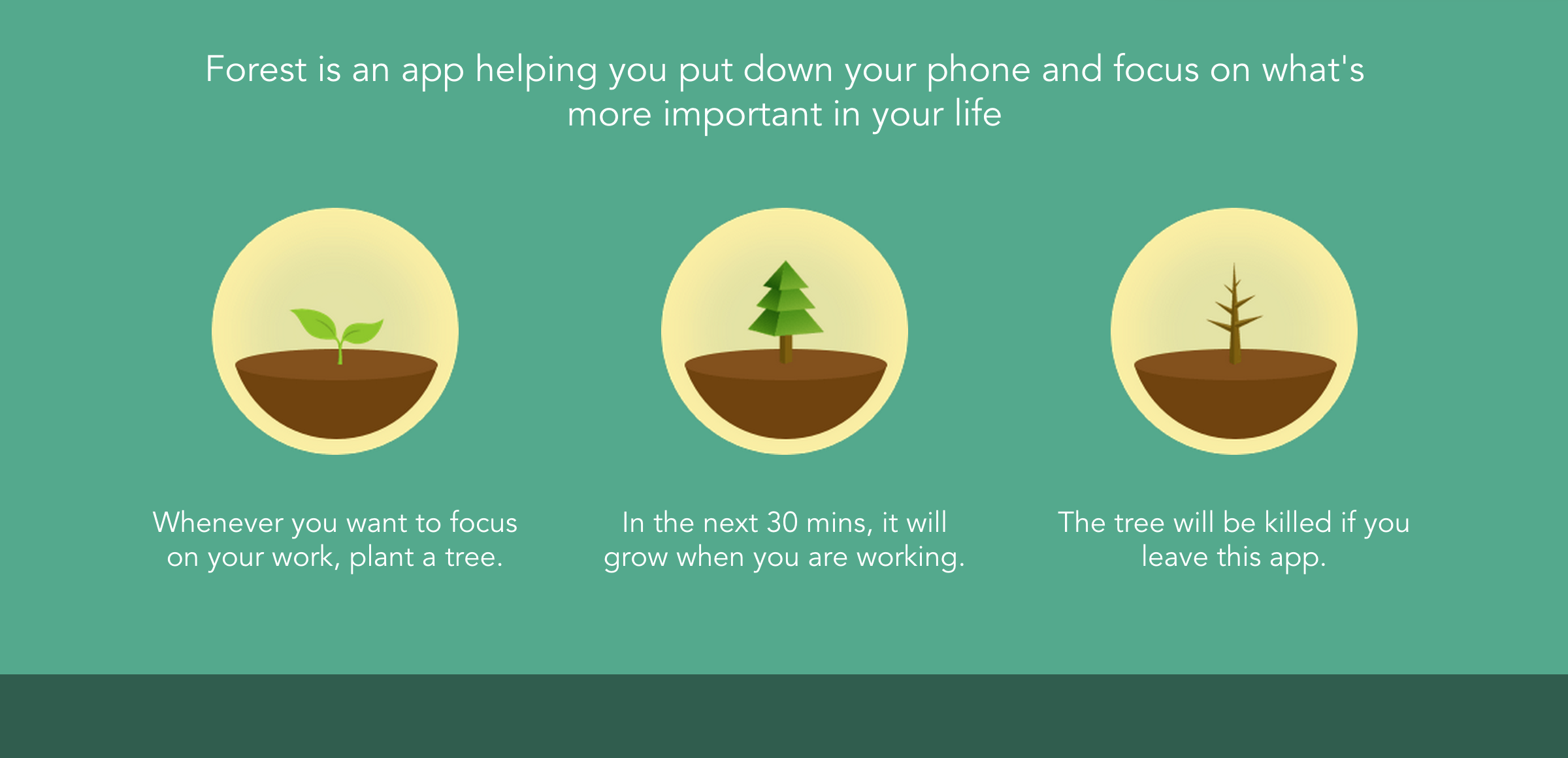 Forest is an app helping you put down your phone and focus on what's more important in your life

Whenever you want to focus on your work, plant a tree.

In the next 30 mins, it will grow when you are working.

The tree will be killed if you leave this app.